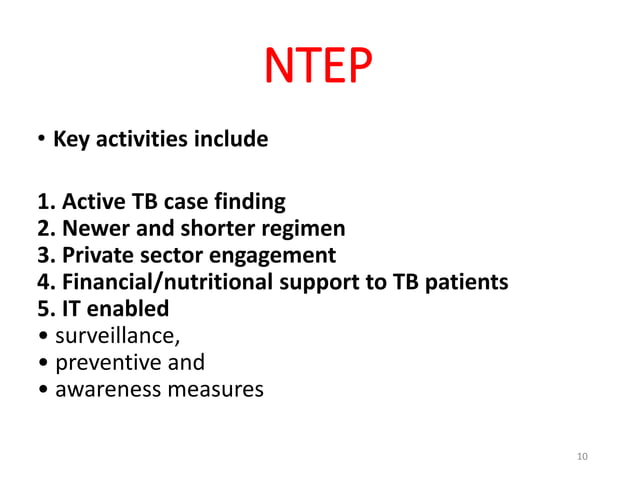 NTEP

• Key activities include

1. Active TB case finding
2. Newer and shorter regimen
3. Private sector engagement
4. Financial/nutritional support to TB patients
5. IT enabled
• surveillance,
• preventive and
• awareness measures

10